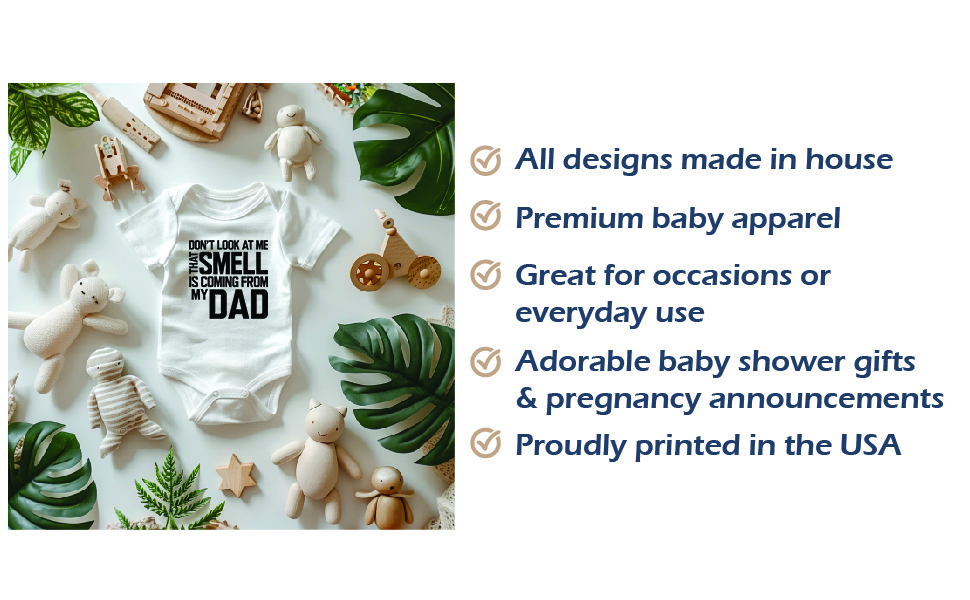 DON'T LOOK AT ME THAT SMELL IS COMING FROM MY DAD

All designs made in house

Premium baby apparel

Great for occasions or everyday use

Adorable baby shower gifts & pregnancy announcements

Proudly printed in the USA